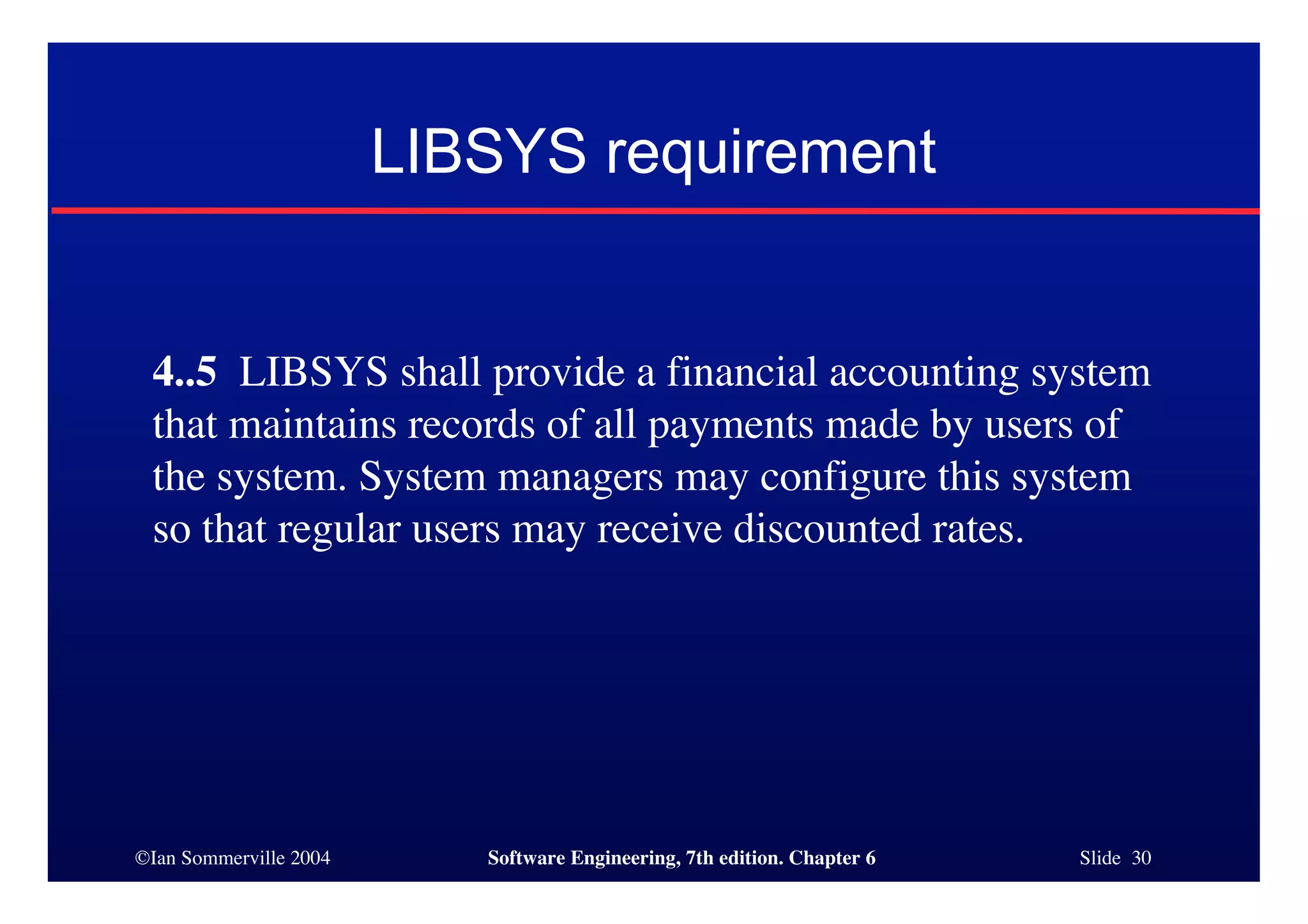 LIBSYS requirement

4..5 LIBSYS shall provide a financial accounting system that maintains records of all payments made by users of the system. System managers may configure this system so that regular users may receive discounted rates.

©Ian Sommerville 2004

Software Engineering, 7th edition. Chapter 6

Slide 30